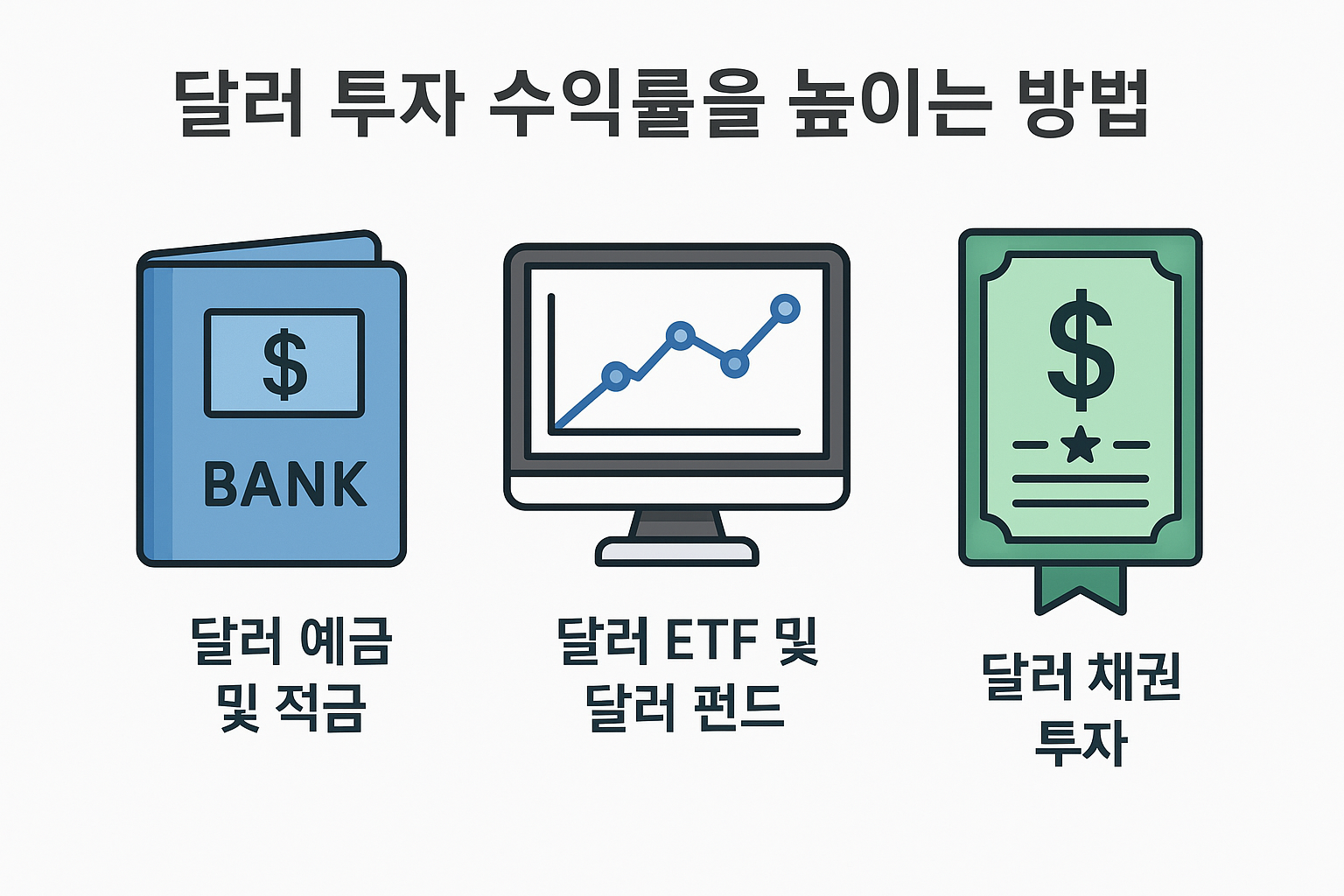 달러 투자 수익률을 높이는 방법

$

BANK

달러 예금 및 적금

달러 ETF 및 달러 펀드

$

달러 채권 투자